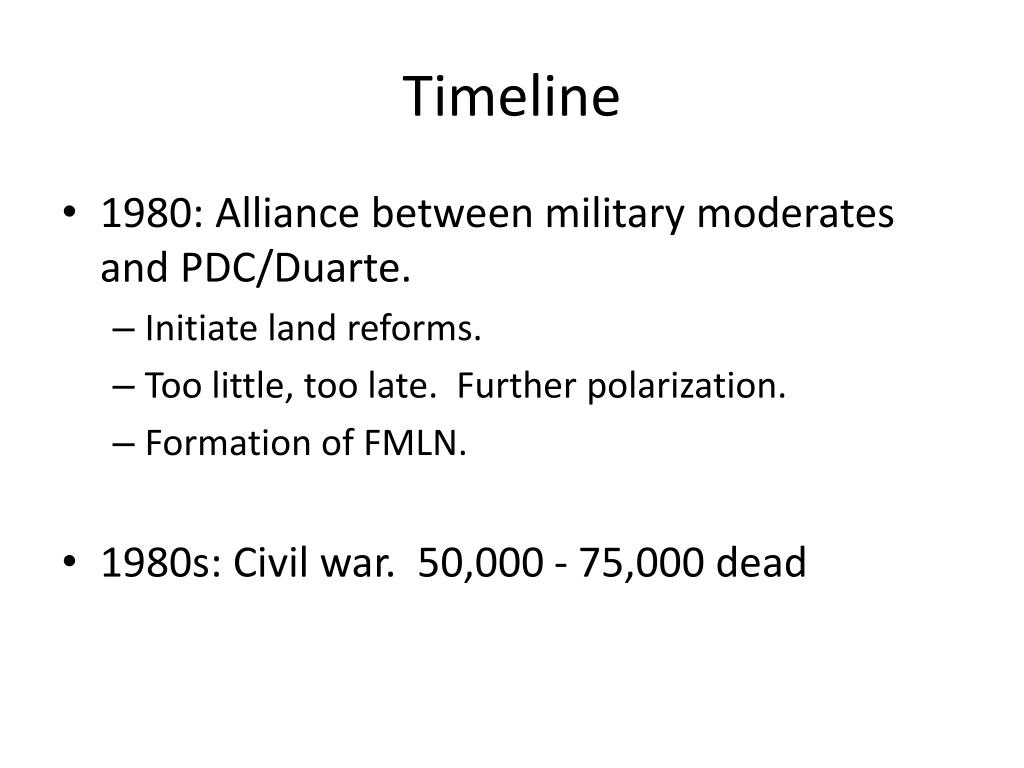 Timeline

• 1980: Alliance between military moderates and PDC/Duarte.
– Initiate land reforms.
– Too little, too late. Further polarization.
– Formation of FMLN.

• 1980s: Civil war. 50,000 - 75,000 dead